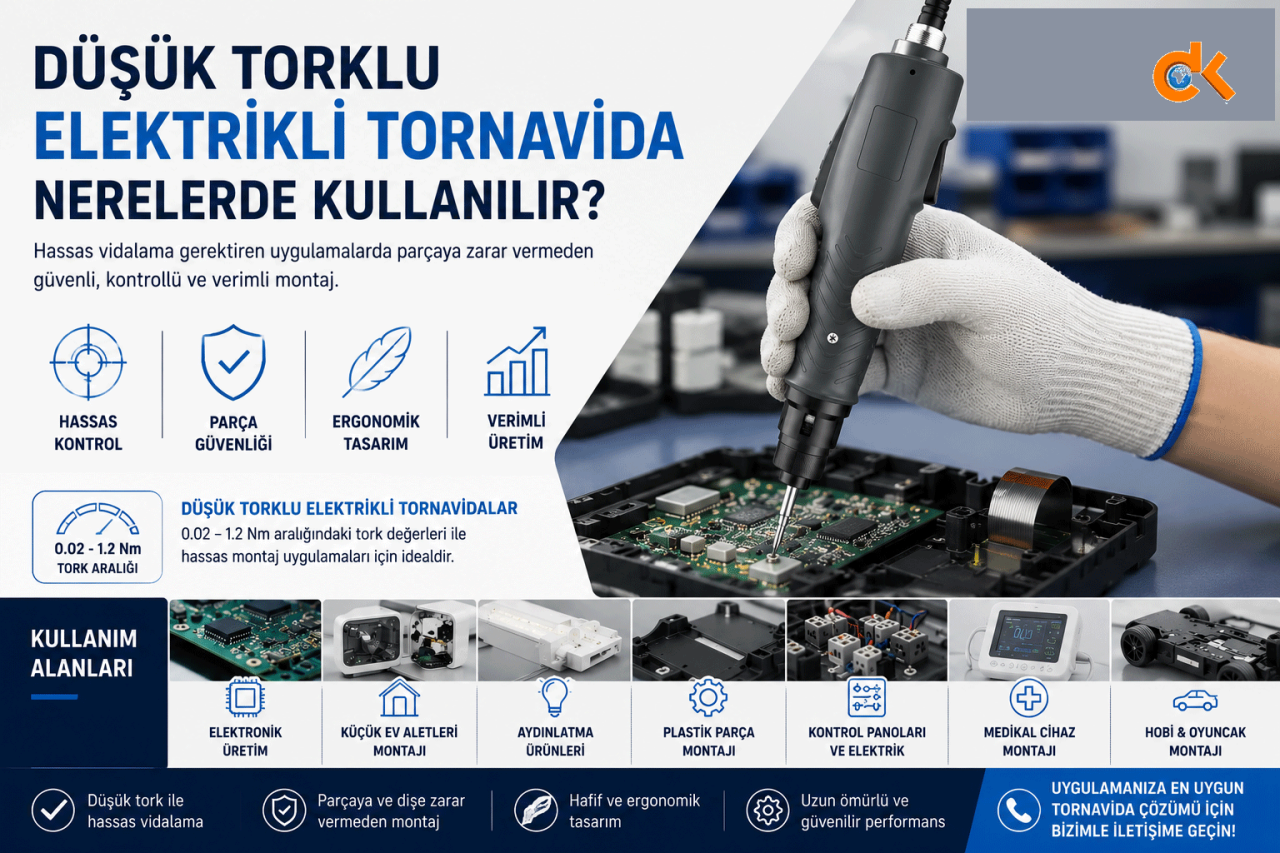 DÜŞÜK TORKLU
ELEKTRİKLİ TORNAVİDA
NERELERDE KULLANILIR?

Hassas vidalama gerektiren uygulamalarda parçaya zarar vermeden güvenli, kontrollü ve verimli montaj.

HASSAS KONTROL

PARÇA GÜVENLİĞİ

ERGONOMİK TASARIM

VERİMLİ ÜRETİM

0.02 - 1.2 Nm
TORK ARALIĞI

DÜŞÜK TORKLU ELEKTRİKLİ TORNAVİDALAR
0.02 – 1.2 Nm aralığındaki tork değerleri ile hassas montaj uygulamaları için idealdir.

KULLANIM ALANLARI

ELEKTRONİK ÜRETİM

KÜÇÜK EV ALETLERİ MONTAJI

AYDINLATMA ÜRÜNLERİ

PLASTİK PARÇA MONTAJI

KONTROL PANOLARI VE ELEKTRİK

MEDİKAL CİHAZ MONTAJI

HOBİ & OYUNCAK MONTAJI

Düşük tork ile hassas vidalama

Parçaya ve dişe zarar vermeden montaj

Hafif ve ergonomik tasarım

Uzun ömürlü ve güvenilir performans

UYGULAMANIZA EN UYGUN TORNAVİDA ÇÖZÜMÜ İÇİN BİZİMLE İLETİŞİME GEÇİN!